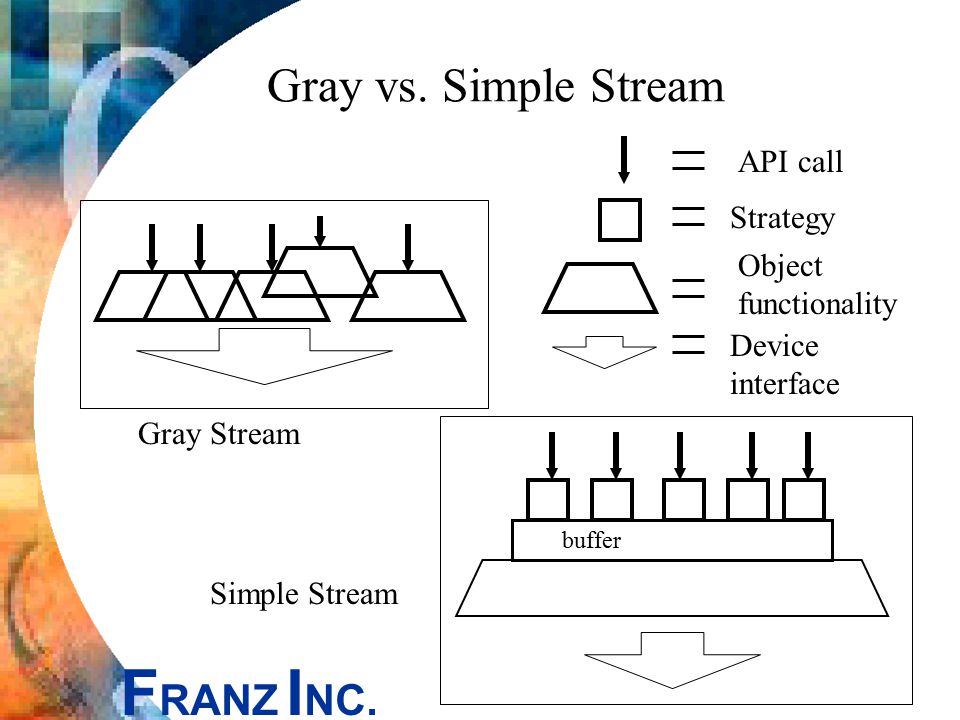 Gray vs. Simple Stream

= API call

= Strategy

= Object functionality

= Device interface

Gray Stream

buffer

Simple Stream

FRANZ INC.